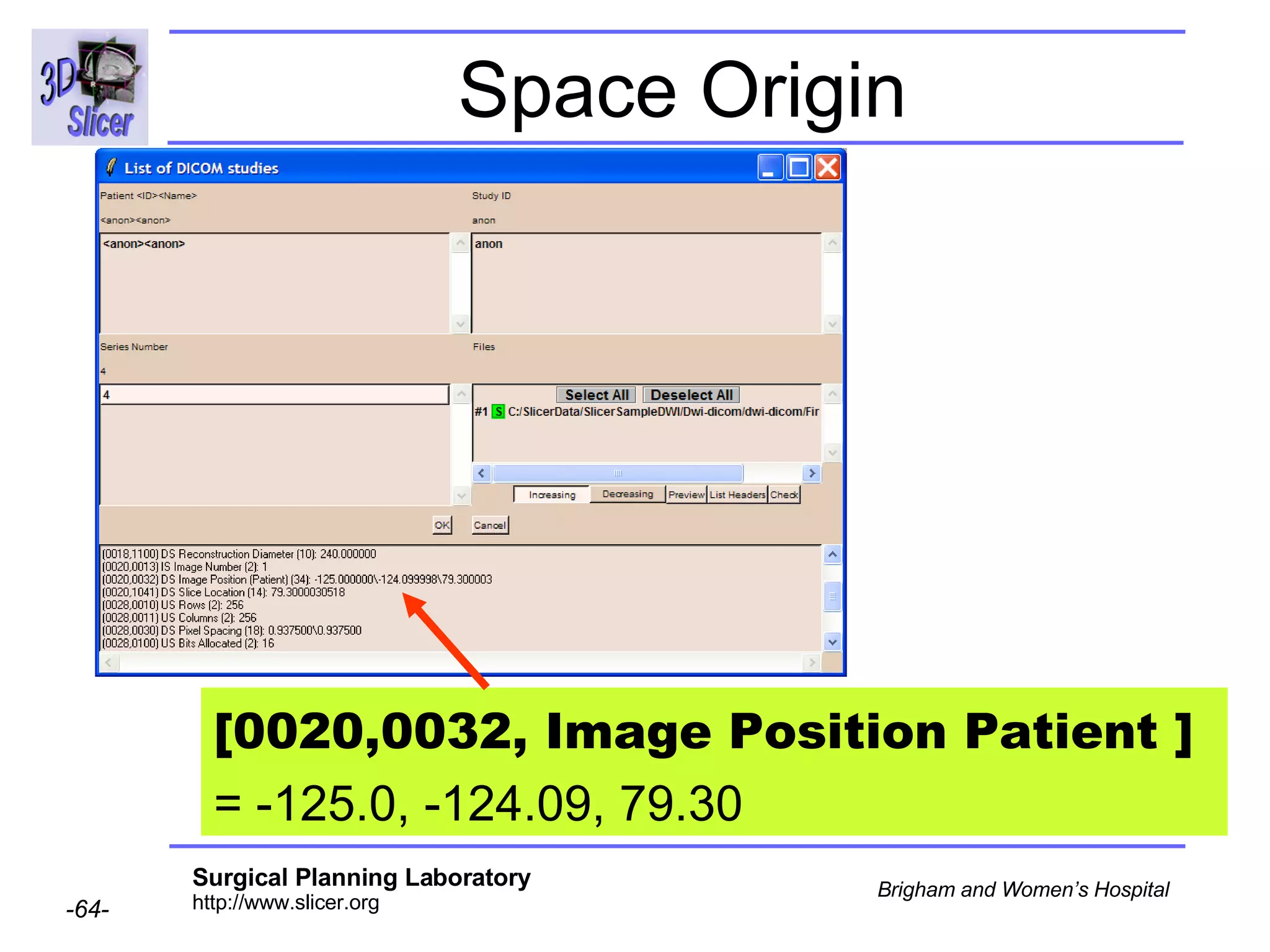 3D Slicer

Space Origin

List of DICOM studies

Patient <ID><Name>

<anon><anon>

<anon><anon>

Study ID

anon

anon

Series Number

4

4

Files

Select All Deselect All

#1 S C:/SlicerData/SlicerSampleDWI/Dwi-dicom/dwi-dicom/Fir

Increasing Decreasing Preview List Headers Check

OK Cancel

(0018,1100) DS Reconstruction Diameter (10): 240.000000
(0020,0013) IS Image Number (2): 1
(0020,0032) DS Image Position (Patient) (34): -125.000000\-124.099998\79.300003
(0020,1041) DS Slice Location (14): 79.3000030518
(0028,0010) US Rows (2): 256
(0028,0011) US Columns (2): 256
(0028,0030) DS Pixel Spacing (18): 0.937500\0.937500
(0028,0100) US Bits Allocated (2): 16

[0020,0032, Image Position Patient ]

= -125.0, -124.09, 79.30

-64-

Surgical Planning Laboratory
http://www.slicer.org

Brigham and Women's Hospital